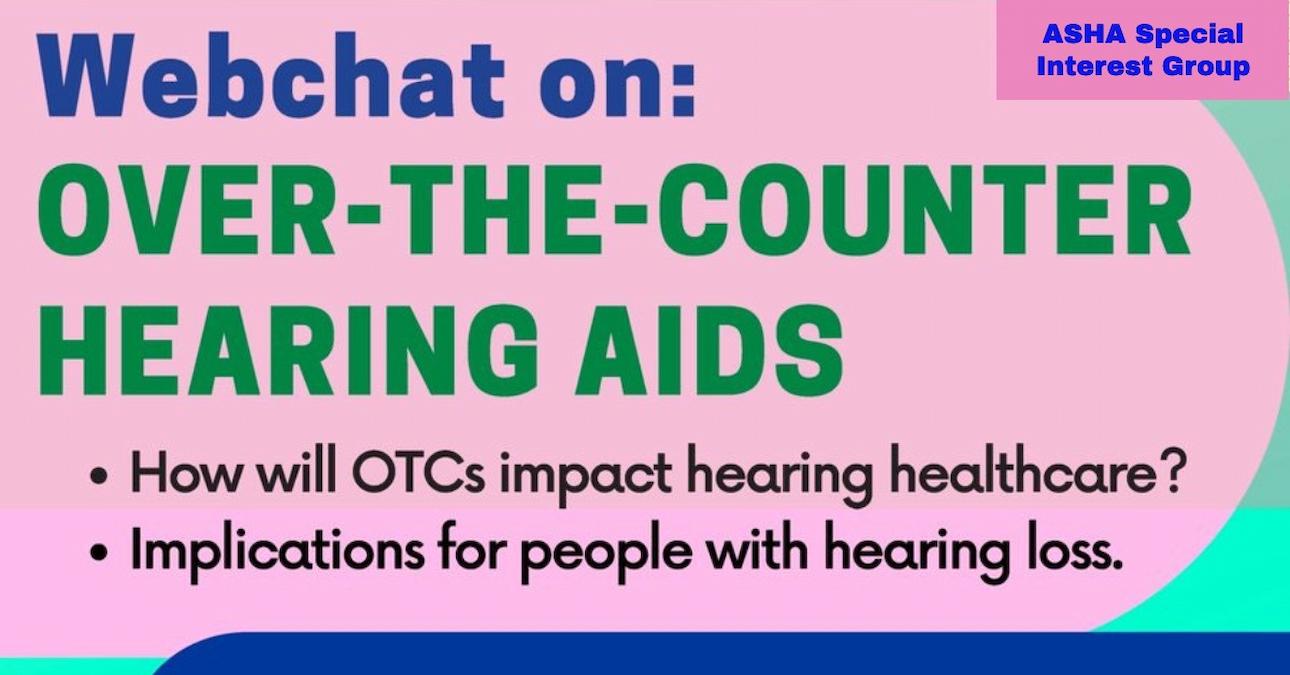 ASHA Special Interest Group

Webchat on:

OVER-THE-COUNTER HEARING AIDS

• How will OTCs impact hearing healthcare?
• Implications for people with hearing loss.